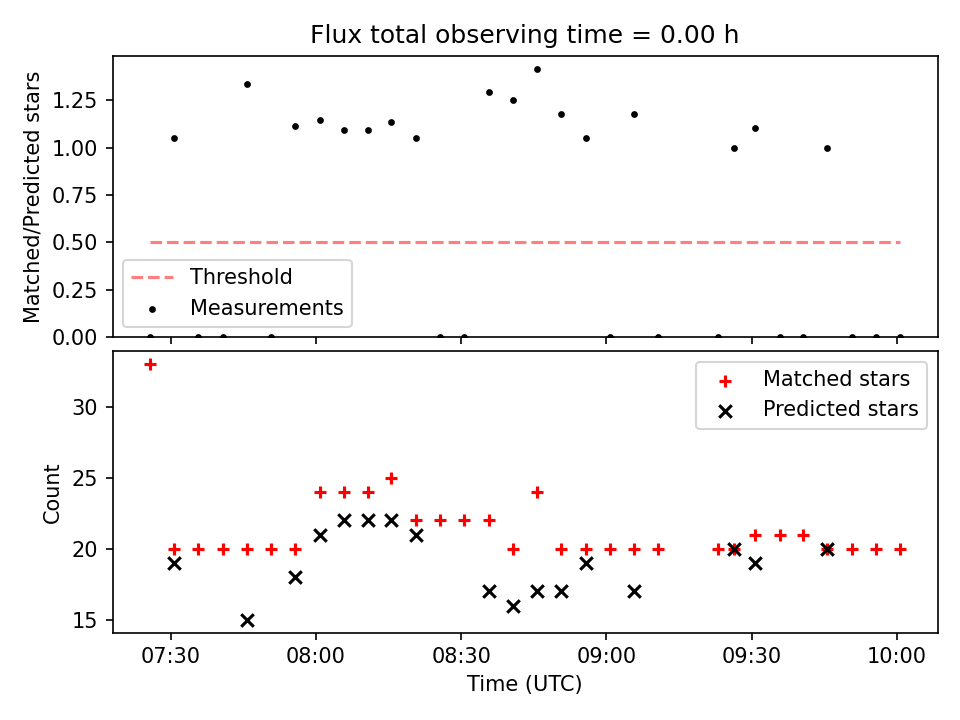 Flux total observing time = 0.00 h

Matched/Predicted stars

1.25
1.00
0.75
0.50
0.25
0.00

Threshold
Measurements

Count

30
25
20
15

Matched stars
Predicted stars

07:30
08:00
08:30
09:00
09:30
10:00

Time (UTC)